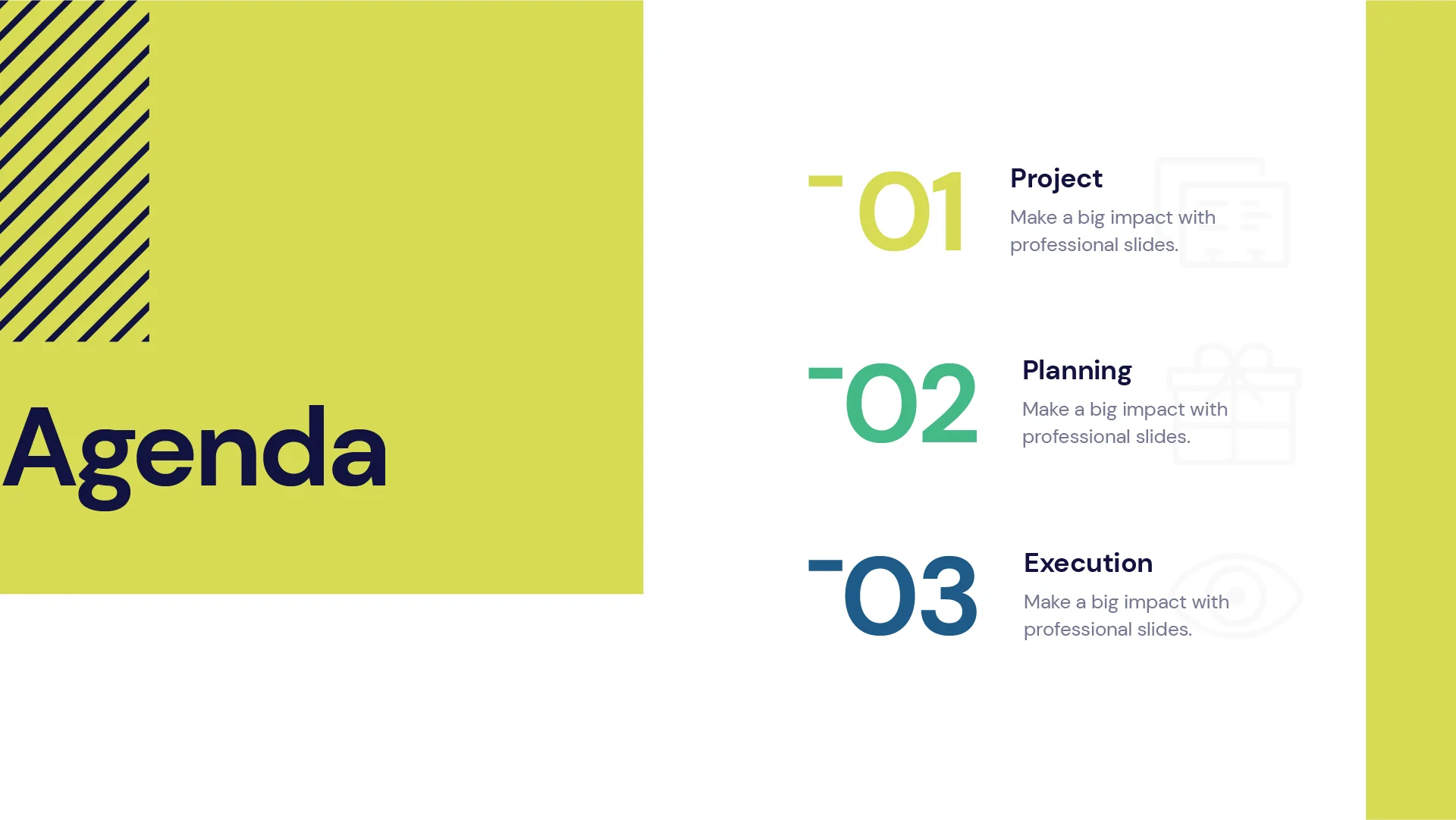 Agenda

01

Project

Make a big impact with professional slides.

02

Planning

Make a big impact with professional slides.

03

Execution

Make a big impact with professional slides.